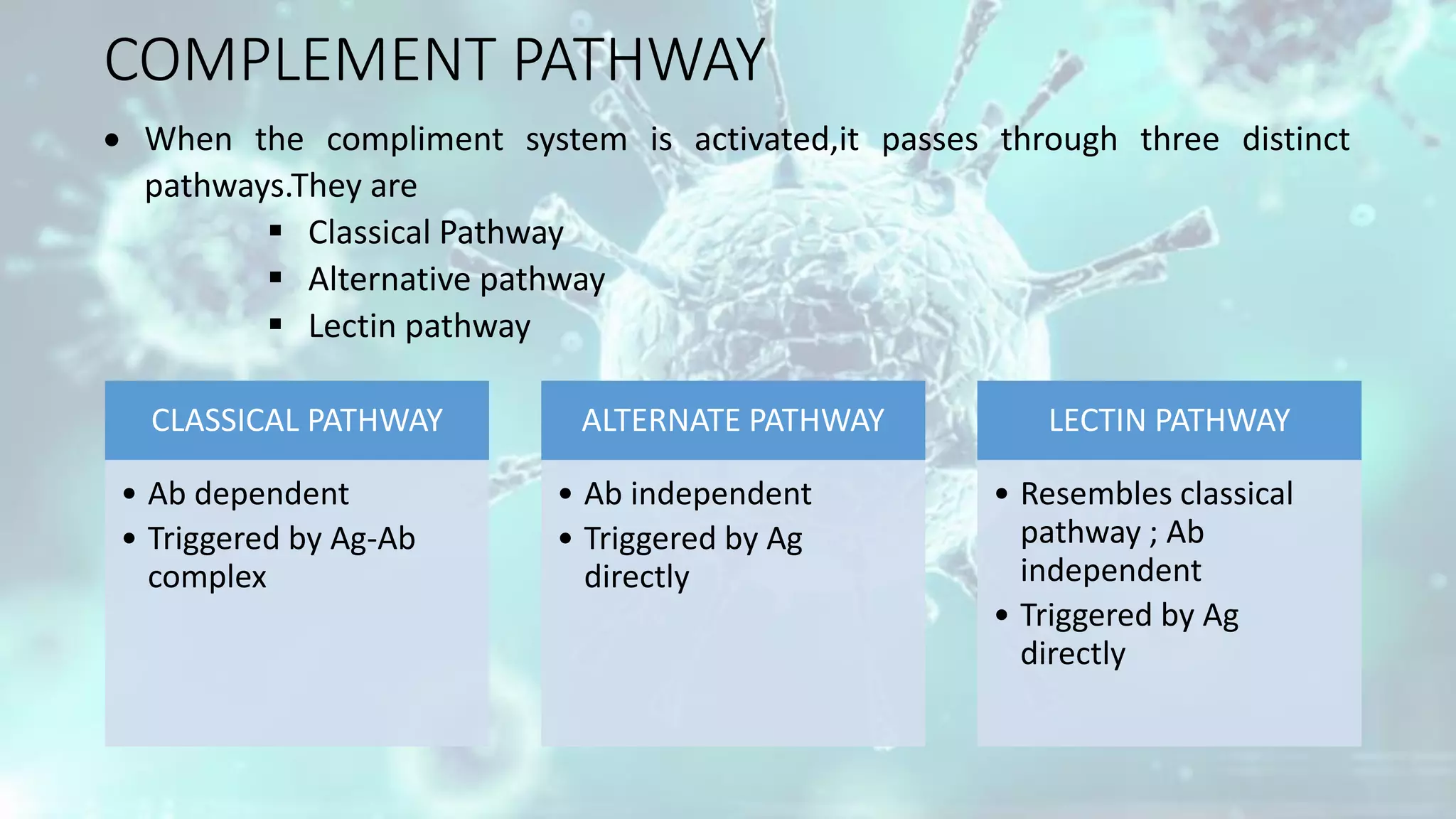 COMPLEMENT PATHWAY

• When the compliment system is activated,it passes through three distinct pathways.They are
  ▪ Classical Pathway
  ▪ Alternative pathway
  ▪ Lectin pathway

CLASSICAL PATHWAY

• Ab dependent
• Triggered by Ag-Ab complex

ALTERNATE PATHWAY

• Ab independent
• Triggered by Ag directly

LECTIN PATHWAY

• Resembles classical pathway ; Ab independent
• Triggered by Ag directly